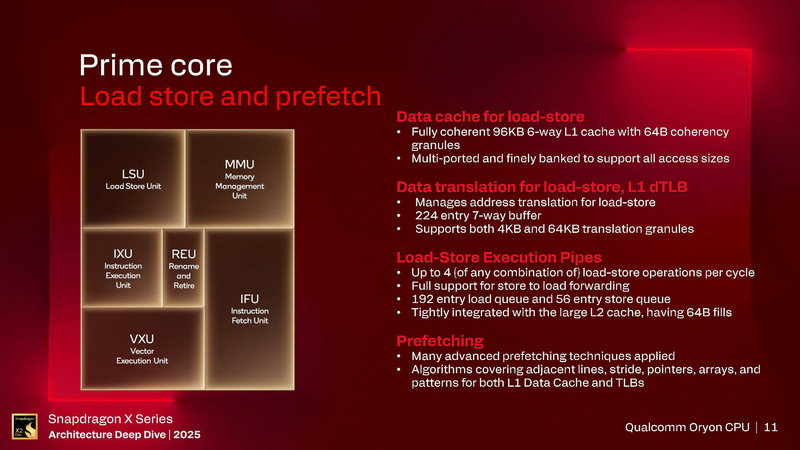 Prime core
Load store and prefetch

LSU
Load Store Unit

MMU
Memory Management Unit

IXU
Instruction Execution Unit

REU
Rename and Retire

IFU
Instruction Fetch Unit

VXU
Vector Execution Unit

Data cache for load-store
• Fully coherent 96KB 6-way L1 cache with 64B coherency granules
• Multi-ported and finely banked to support all access sizes

Data translation for load-store, L1 dTLB
• Manages address translation for load-store
• 224 entry 7-way buffer
• Supports both 4KB and 64KB translation granules

Load-Store Execution Pipes
• Up to 4 (of any combination of) load-store operations per cycle
• Full support for store to load forwarding
• 192 entry load queue and 56 entry store queue
• Tightly integrated with the large L2 cache, having 64B fills

Prefetching
• Many advanced prefetching techniques applied
• Algorithms covering adjacent lines, stride, pointers, arrays, and patterns for both L1 Data Cache and TLBs

X2
Snapdragon X Series
Architecture Deep Dive | 2025

Qualcomm Oryon CPU | 11